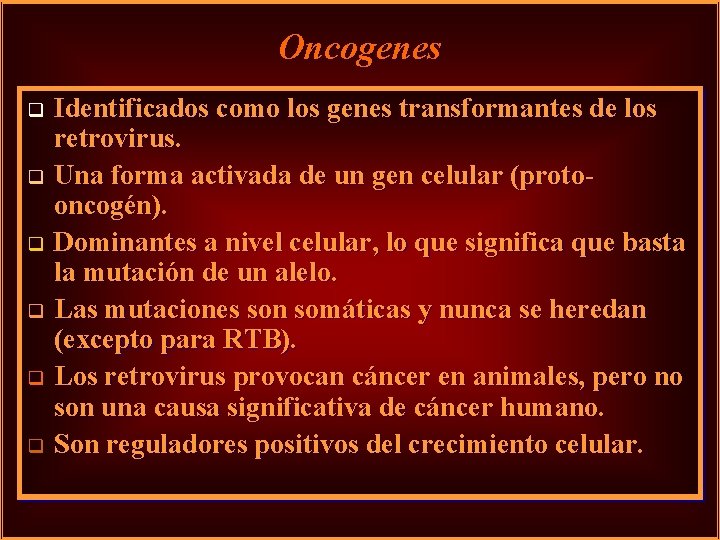 Oncogenes

❑ Identificados como los genes transformantes de los retrovirus.

❑ Una forma activada de un gen celular (proto-oncogén).

❑ Dominantes a nivel celular, lo que significa que basta la mutación de un alelo.

❑ Las mutaciones son somáticas y nunca se heredan (excepto para RTB).

❑ Los retrovirus provocan cáncer en animales, pero no son una causa significativa de cáncer humano.

❑ Son reguladores positivos del crecimiento celular.